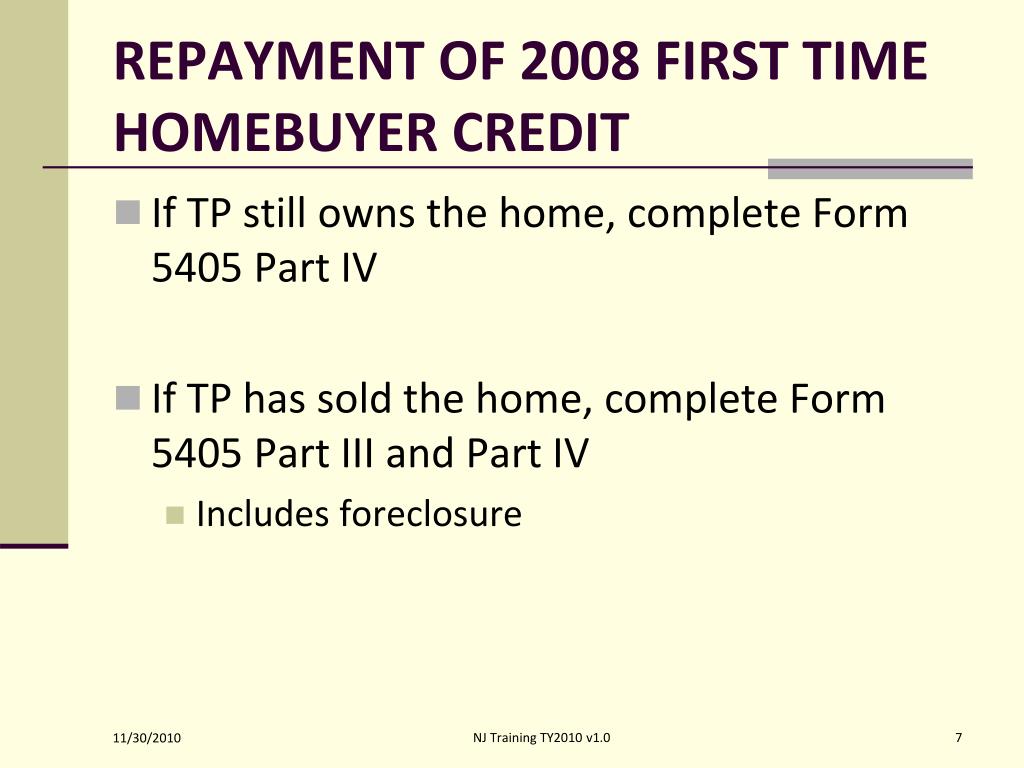 REPAYMENT OF 2008 FIRST TIME HOMEBUYER CREDIT

If TP still owns the home, complete Form 5405 Part IV

If TP has sold the home, complete Form 5405 Part III and Part IV

Includes foreclosure

11/30/2010

NJ Training TY2010 v1.0

7